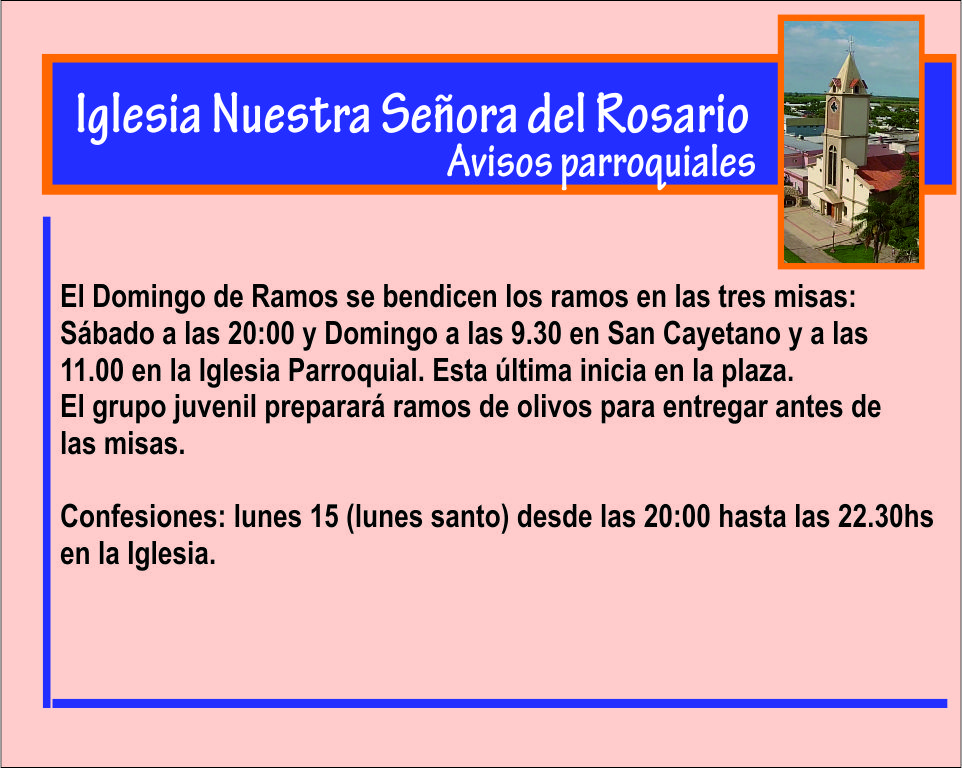 Iglesia Nuestra Señora del Rosario
Avisos parroquiales

El Domingo de Ramos se bendicen los ramos en las tres misas: Sábado a las 20:00 y Domingo a las 9.30 en San Cayetano y a las 11.00 en la Iglesia Parroquial. Esta última inicia en la plaza.
El grupo juvenil preparará ramos de olivos para entregar antes de las misas.

Confesiones: lunes 15 (lunes santo) desde las 20:00 hasta las 22.30hs en la Iglesia.